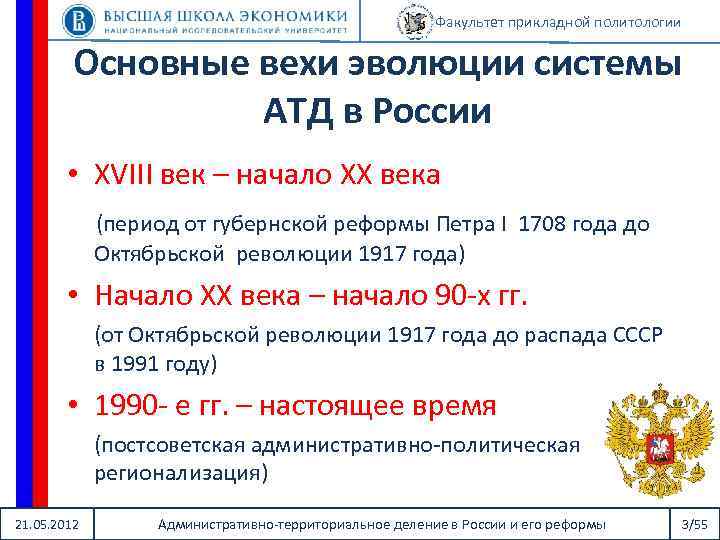 ВЫСШАЯ ШКОЛА ЭКОНОМИКИ
НАЦИОНАЛЬНЫЙ ИССЛЕДОВАТЕЛЬСКИЙ УНИВЕРСИТЕТ

Факультет прикладной политологии

Основные вехи эволюции системы АТД в России

• XVIII век – начало XX века

(период от губернской реформы Петра I 1708 года до Октябрьской революции 1917 года)

• Начало XX века – начало 90-х гг.

(от Октябрьской революции 1917 года до распада СССР в 1991 году)

• 1990- е гг. – настоящее время

(постсоветская административно-политическая регионализация)

21.05.2012

Административно-территориальное деление в России и его реформы

3/55